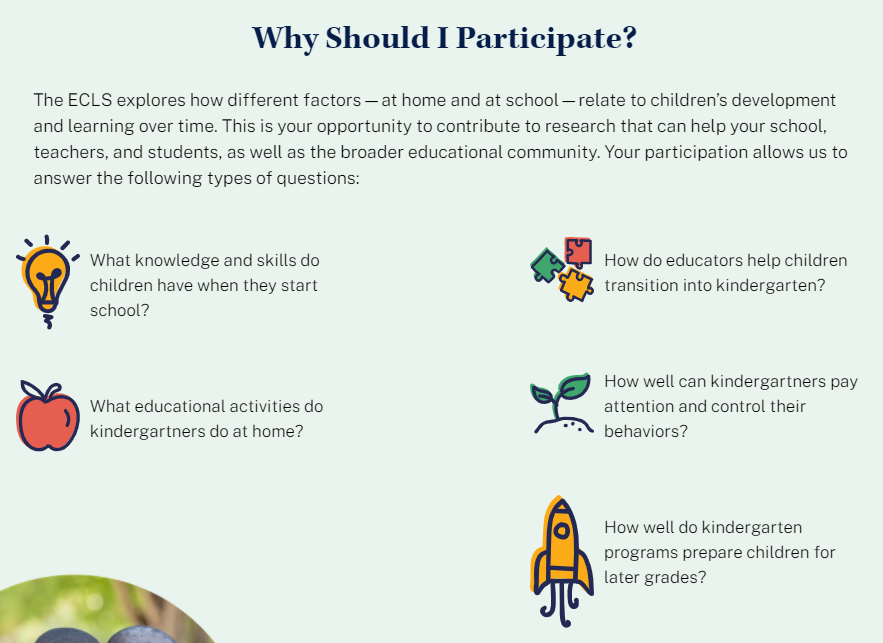 Why Should I Participate?

The ECLS explores how different factors — at home and at school — relate to children's development and learning over time. This is your opportunity to contribute to research that can help your school, teachers, and students, as well as the broader educational community. Your participation allows us to answer the following types of questions:

What knowledge and skills do children have when they start school?

What educational activities do kindergartners do at home?

How do educators help children transition into kindergarten?

How well can kindergartners pay attention and control their behaviors?

How well do kindergarten programs prepare children for later grades?